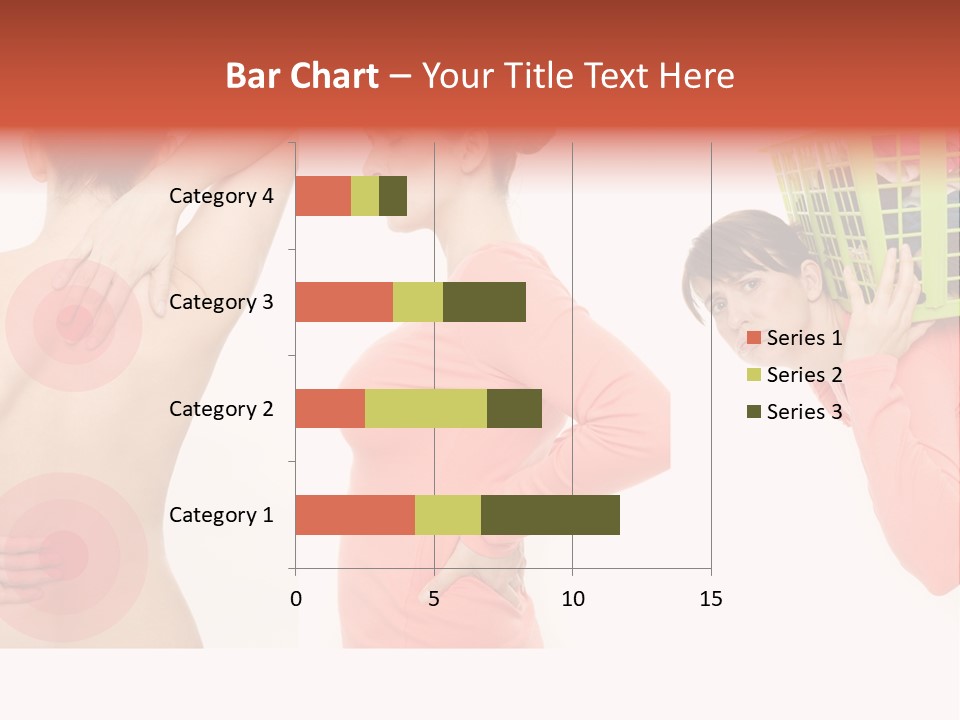 Bar Chart – Your Title Text Here

Category 4
Category 3
Category 2
Category 1

0
5
10
15

Series 1
Series 2
Series 3